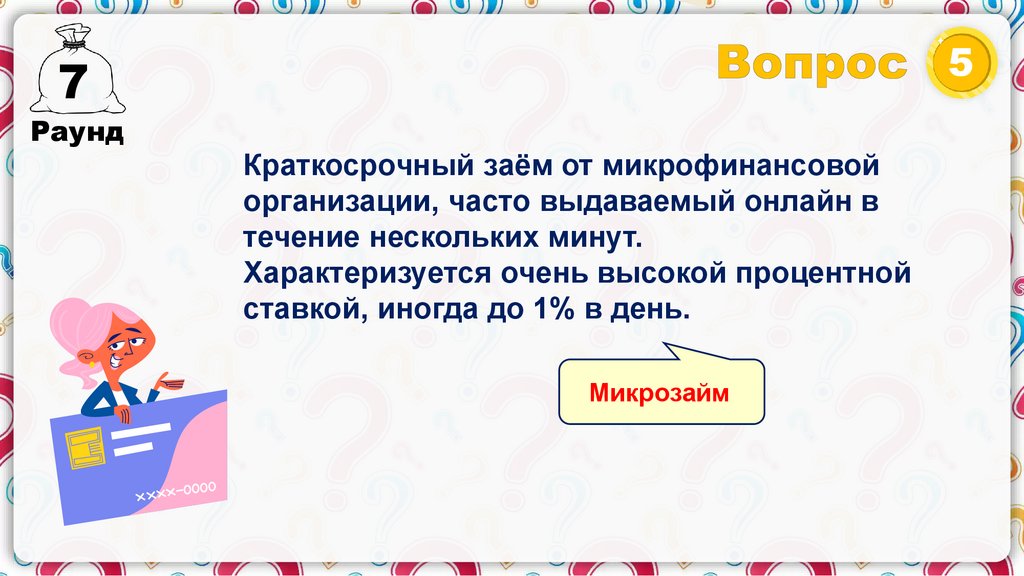 7
Раунд

Вопрос 5

Краткосрочный заём от микрофинансовой организации, часто выдаваемый онлайн в течение нескольких минут.
Характеризуется очень высокой процентной ставкой, иногда до 1% в день.

Микрозайм

xxxx-0000